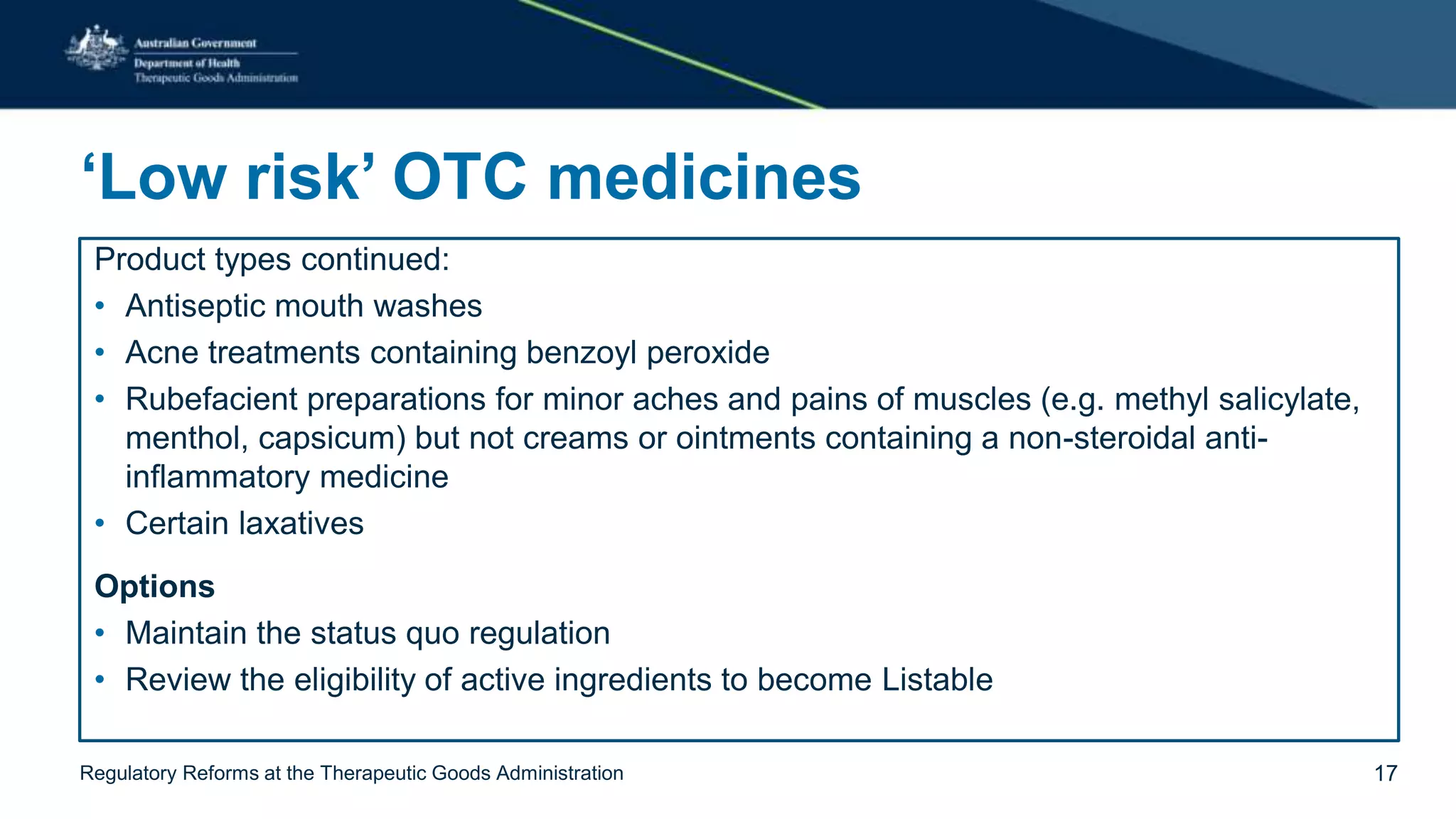 Australian Government
Department of Health
Therapeutic Goods Administration

‘Low risk’ OTC medicines

Product types continued:
• Antiseptic mouth washes
• Acne treatments containing benzoyl peroxide
• Rubefacient preparations for minor aches and pains of muscles (e.g. methyl salicylate, menthol, capsicum) but not creams or ointments containing a non-steroidal anti-inflammatory medicine
• Certain laxatives

Options
• Maintain the status quo regulation
• Review the eligibility of active ingredients to become Listable

Regulatory Reforms at the Therapeutic Goods Administration
17